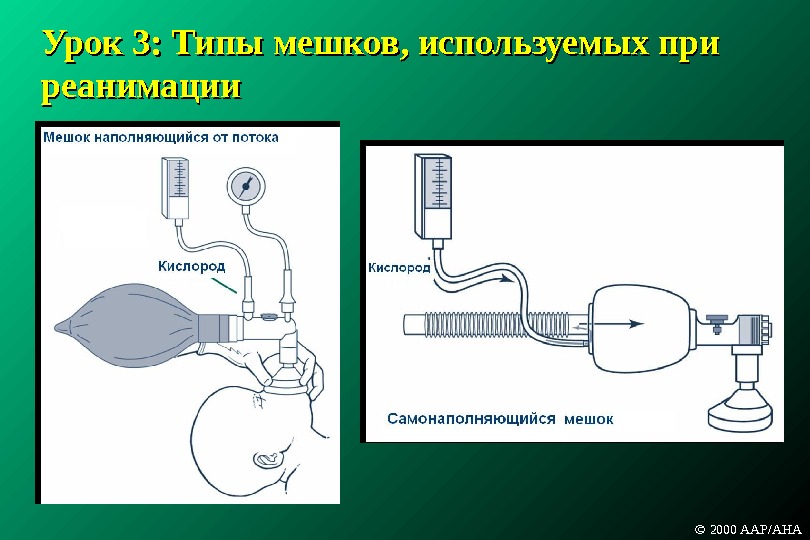 Урок 3: Типы мешков, используемых при реанимации

Мешок наполняющийся от потока

Кислород

Кислород

Самонаполняющийся мешок

© 2000 AAP/AHA